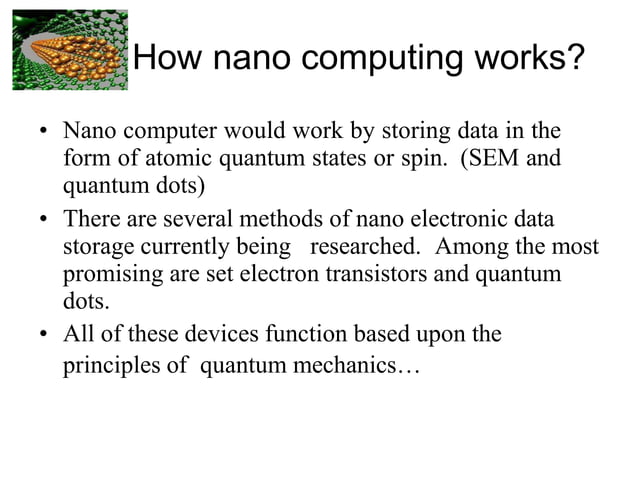 How nano computing works?

• Nano computer would work by storing data in the form of atomic quantum states or spin. (SEM and quantum dots)

• There are several methods of nano electronic data storage currently being researched. Among the most promising are set electron transistors and quantum dots.

• All of these devices function based upon the principles of quantum mechanics…